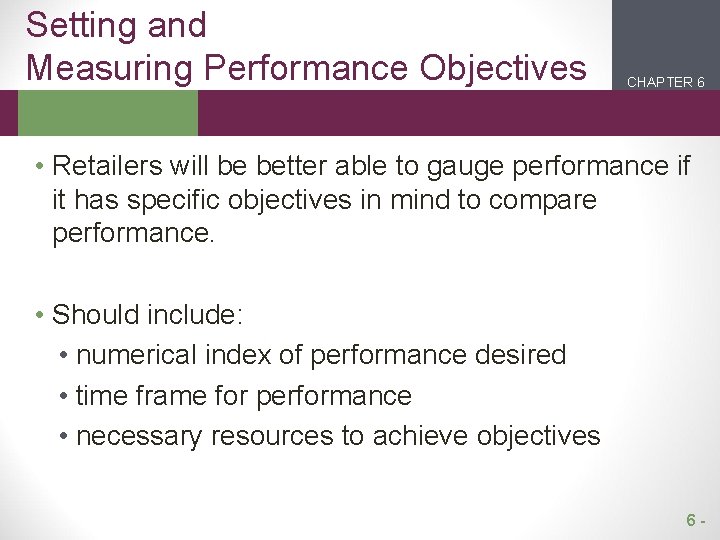 Setting and Measuring Performance Objectives

CHAPTER 6

• Retailers will be better able to gauge performance if it has specific objectives in mind to compare performance.

• Should include:
• numerical index of performance desired
• time frame for performance
• necessary resources to achieve objectives

6 -